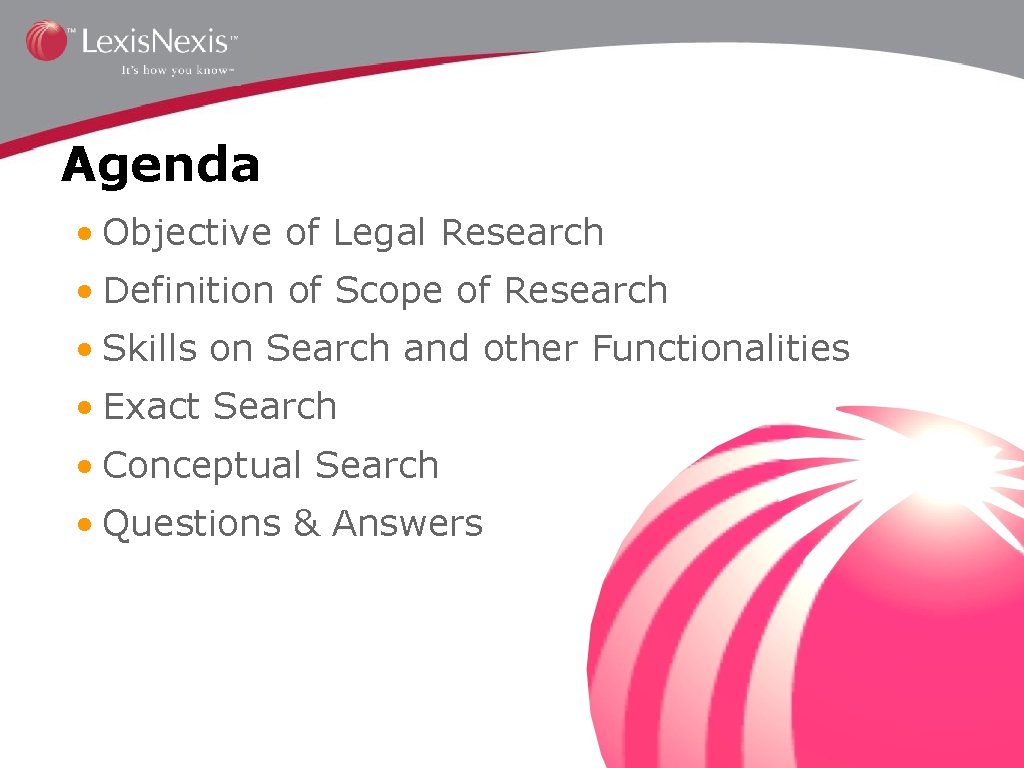 LexisNexis™
It's how you know™

Agenda

• Objective of Legal Research
• Definition of Scope of Research
• Skills on Search and other Functionalities
• Exact Search
• Conceptual Search
• Questions & Answers